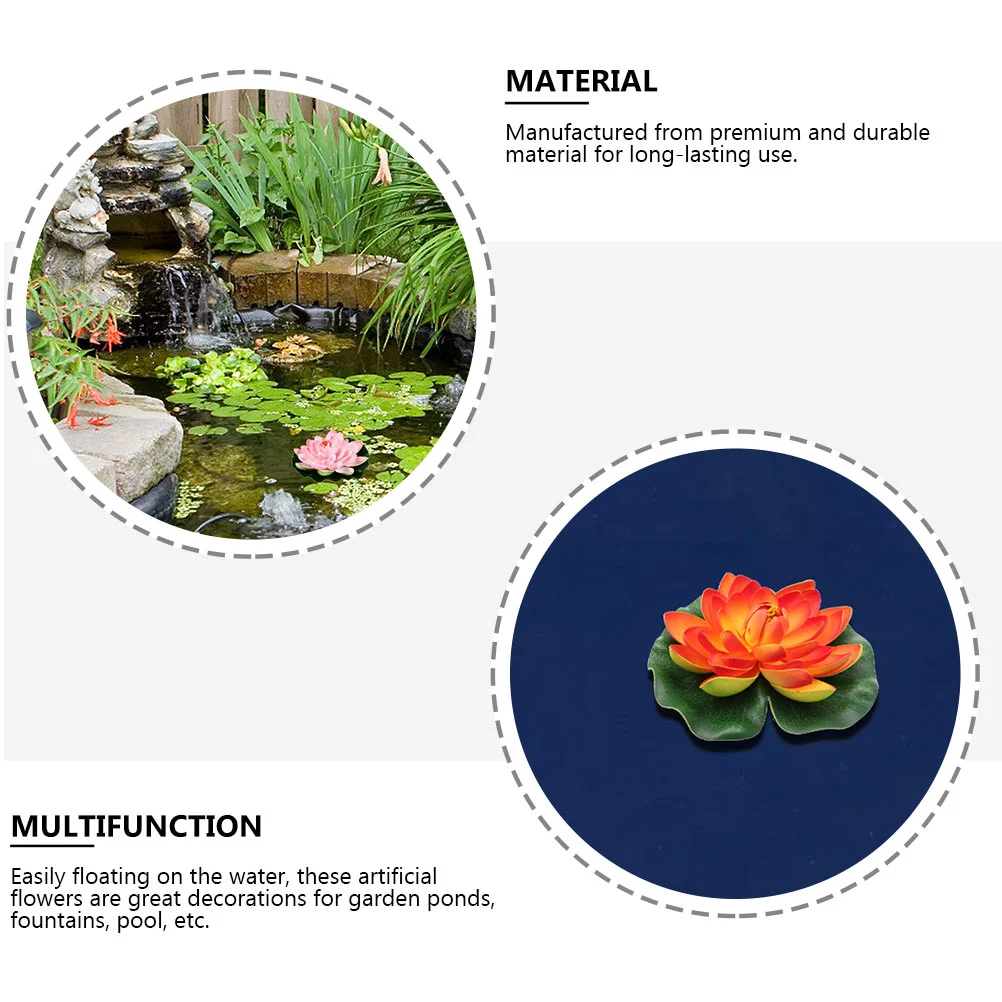 MATERIAL

Manufactured from premium and durable material for long-lasting use.

MULTIFUNCTION

Easily floating on the water, these artificial flowers are great decorations for garden ponds, fountains, pool, etc.